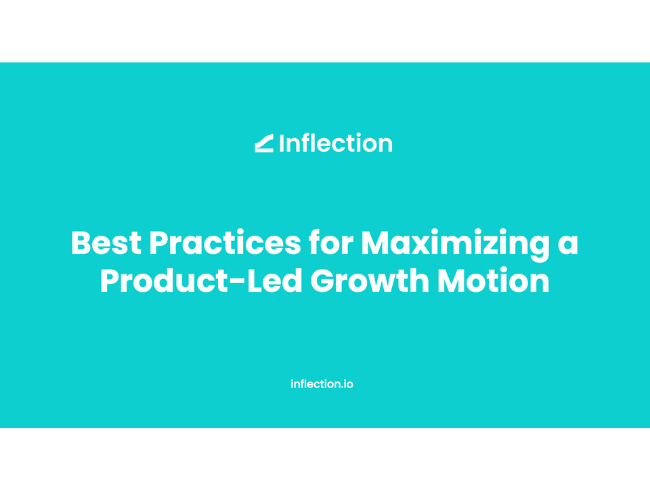 Inflection

Best Practices for Maximizing a Product-Led Growth Motion

inflection.io